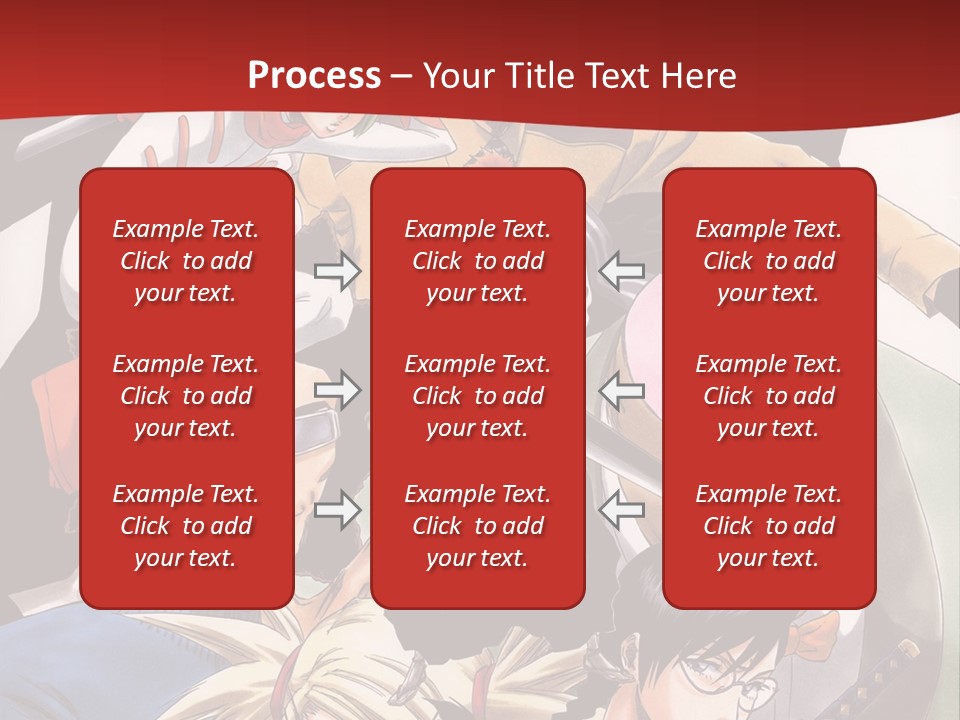 Process – Your Title Text Here

Example Text. Click to add your text.

Example Text. Click to add your text.

Example Text. Click to add your text.

Example Text. Click to add your text.

Example Text. Click to add your text.

Example Text. Click to add your text.

Example Text. Click to add your text.

Example Text. Click to add your text.

Example Text. Click to add your text.